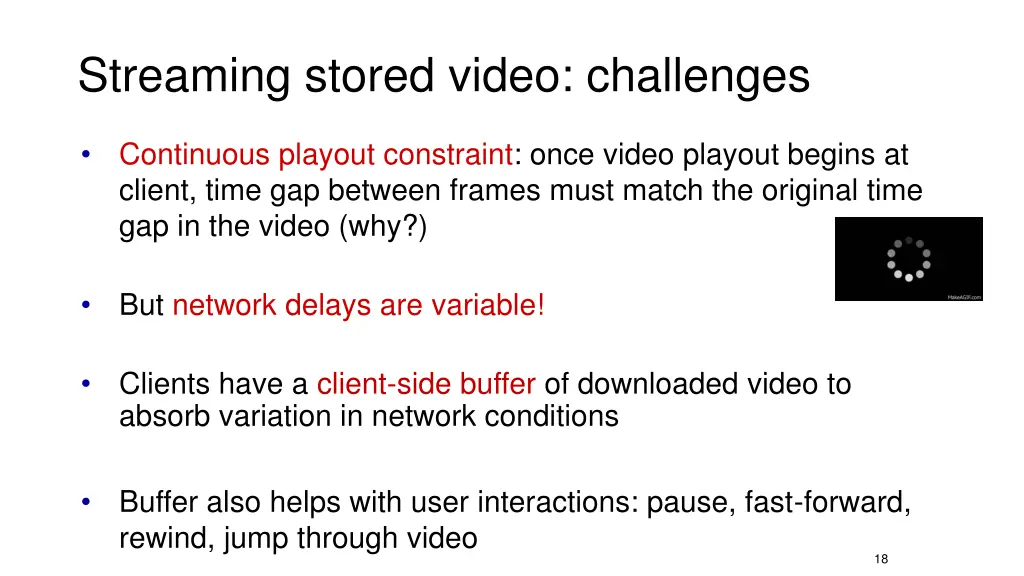 Streaming stored video: challenges

• Continuous playout constraint: once video playout begins at client, time gap between frames must match the original time gap in the video (why?)

MakeAGIF.com

• But network delays are variable!

• Clients have a client-side buffer of downloaded video to absorb variation in network conditions

• Buffer also helps with user interactions: pause, fast-forward, rewind, jump through video

18